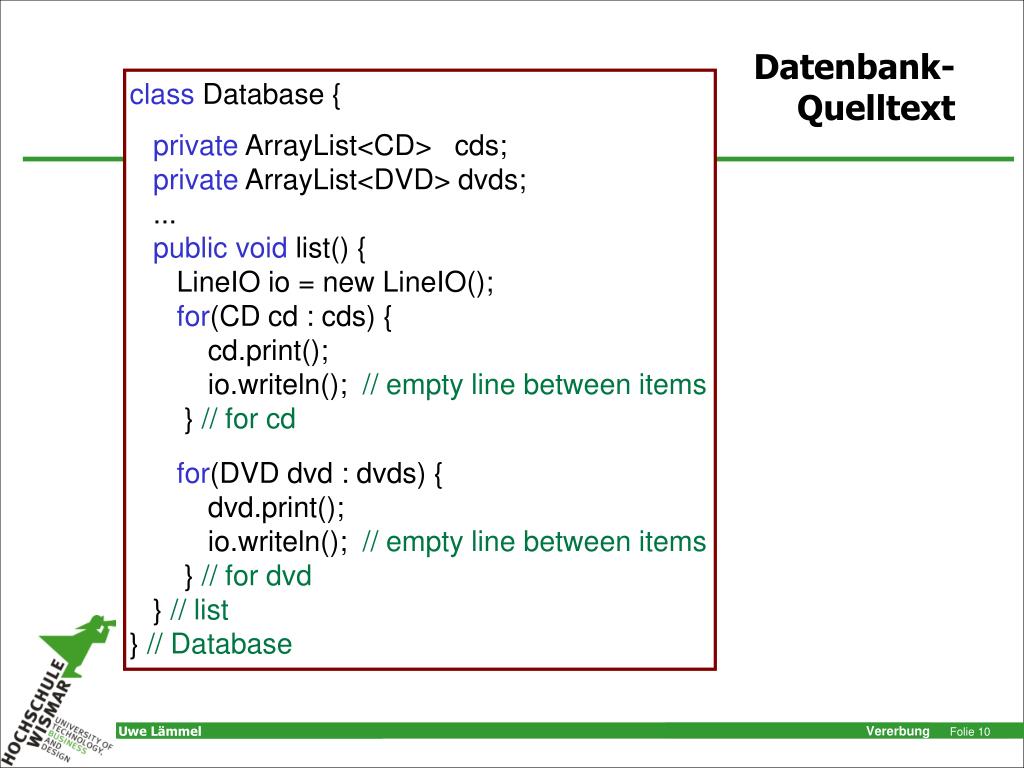 Datenbank-Quelltext

class Database {
private ArrayList<CD> cds;
private ArrayList<DVD> dvds;
...
public void list() {
LineIO io = new LineIO();
for(CD cd : cds) {
cd.print();
io.writeln(); // empty line between items
} // for cd

for(DVD dvd : dvds) {
dvd.print();
io.writeln(); // empty line between items
} // for dvd
} // list
} // Database

HOCHSCHULE WISMAR
UNIVERSITY OF TECHNOLOGY, BUSINESS AND DESIGN

Uwe Lämmel

Vererbung Folie 10